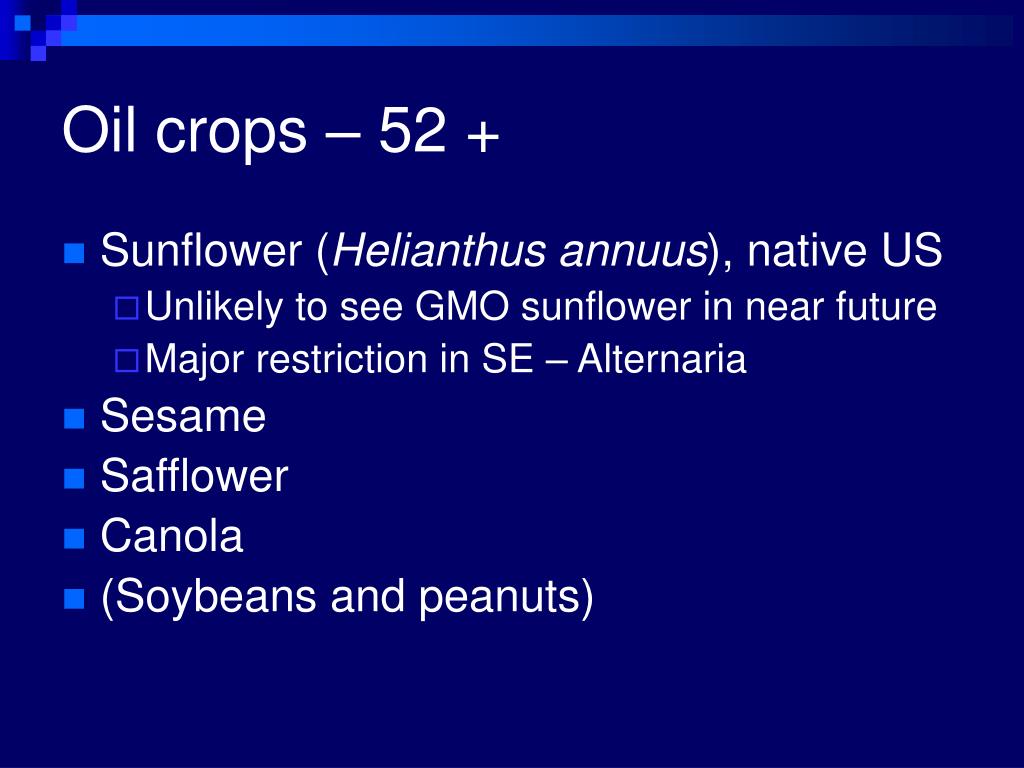 Oil crops – 52 +

Sunflower (Helianthus annuus), native US
Unlikely to see GMO sunflower in near future
Major restriction in SE – Alternaria
Sesame
Safflower
Canola
(Soybeans and peanuts)